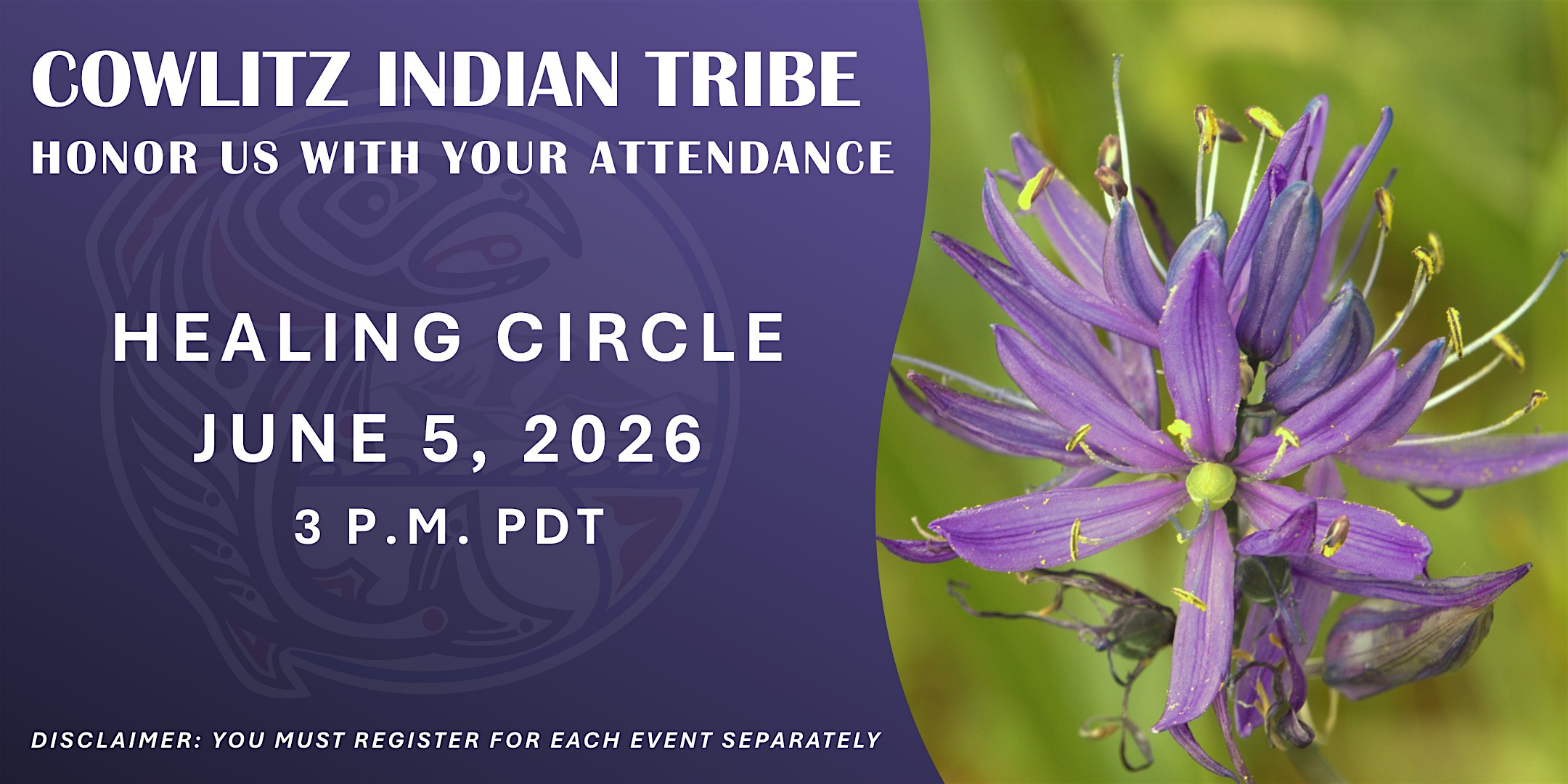 COWLITZ INDIAN TRIBE
HONOR US WITH YOUR ATTENDANCE

HEALING CIRCLE
JUNE 5, 2026
3 P.M. PDT

DISCLAIMER: YOU MUST REGISTER FOR EACH EVENT SEPARATELY